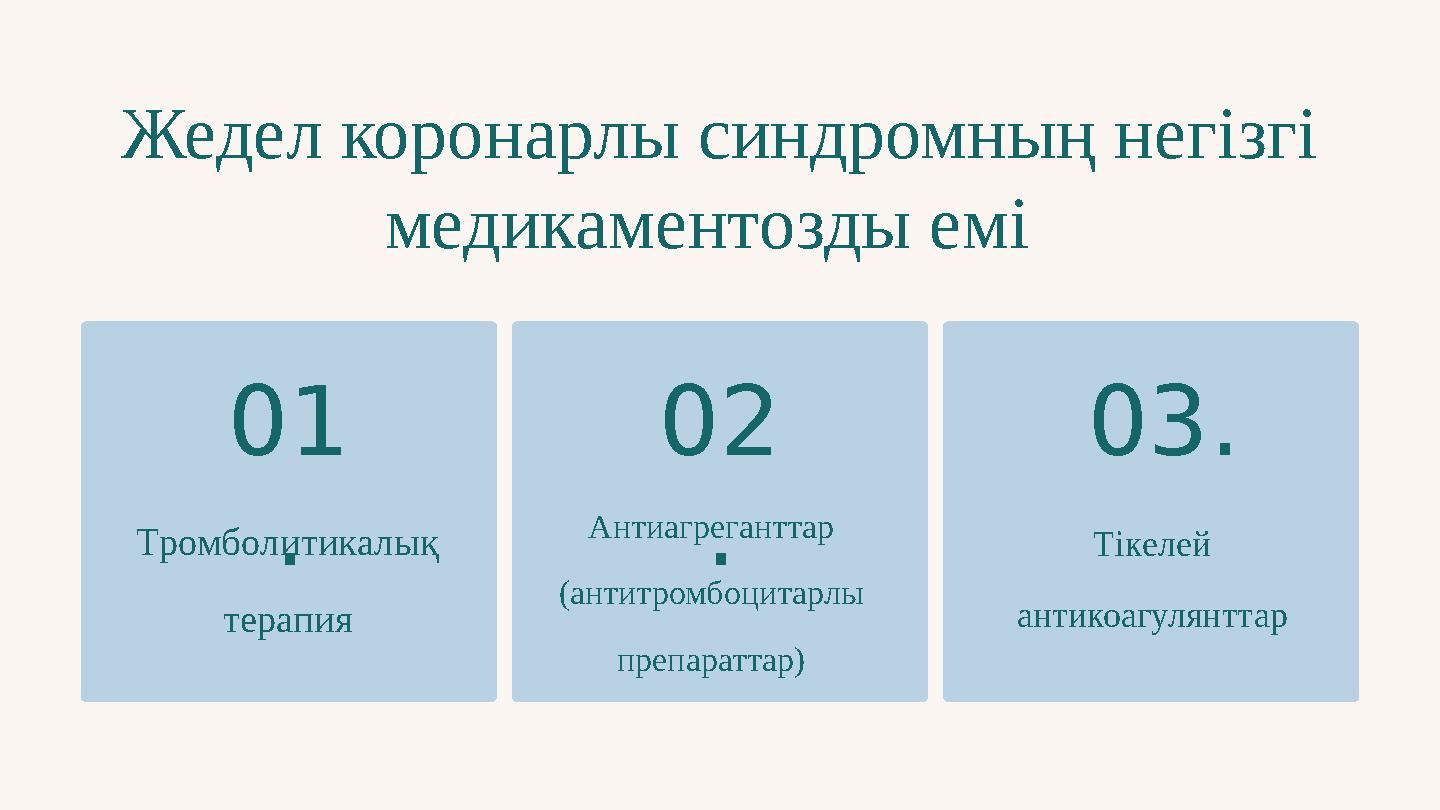 Жедел коронарлы синдромның негізгі медикаментозды емі

01.

Тромболитикалық терапия

02.

Антиагреганттар (антитромбоцитарлы препараттар)

03.

Тікелей антикоагулянттар